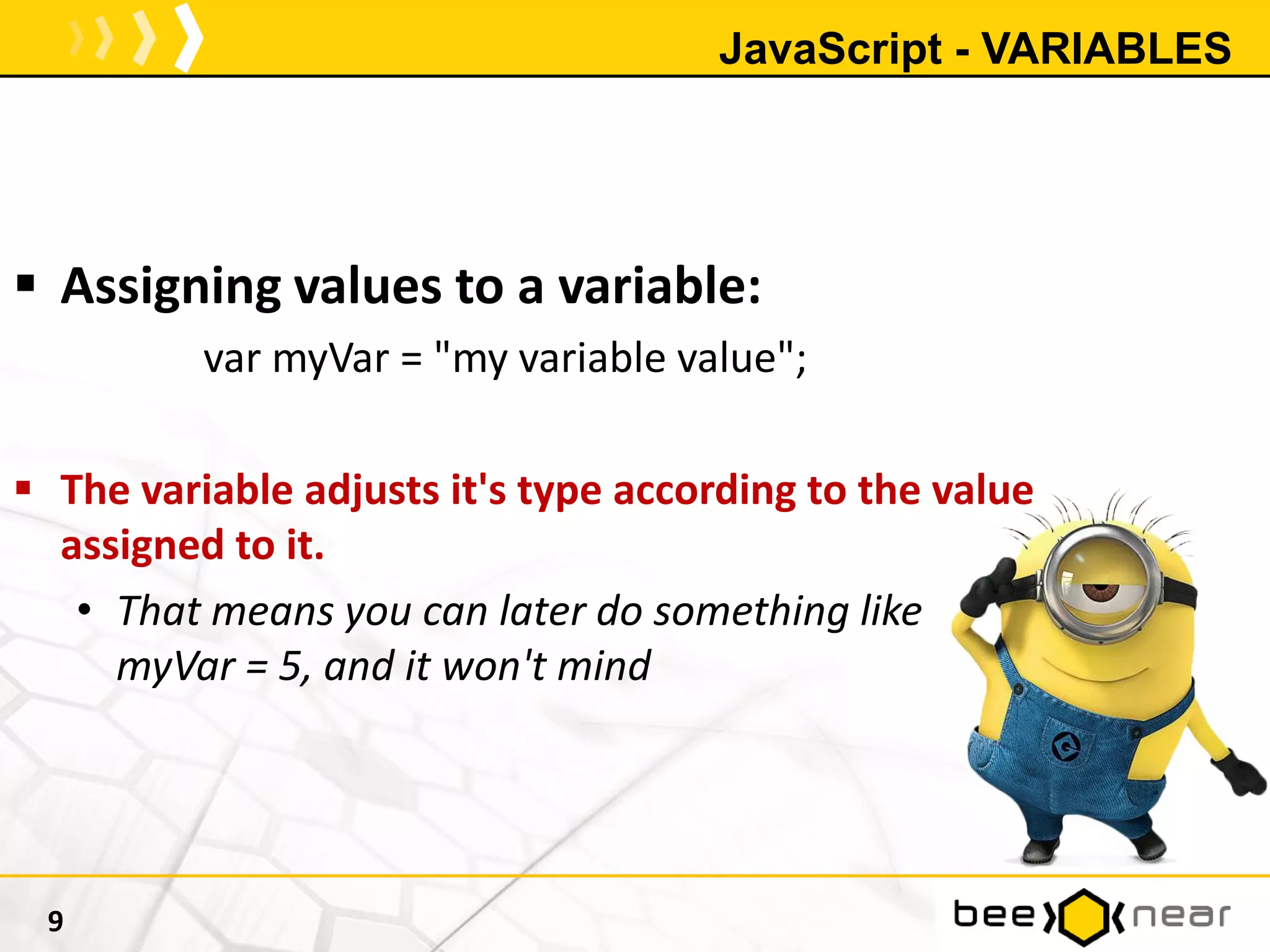 JavaScript - VARIABLES

▪ Assigning values to a variable:

var myVar = "my variable value";

▪ The variable adjusts it's type according to the value assigned to it.

• That means you can later do something like myVar = 5, and it won't mind

9

bee near